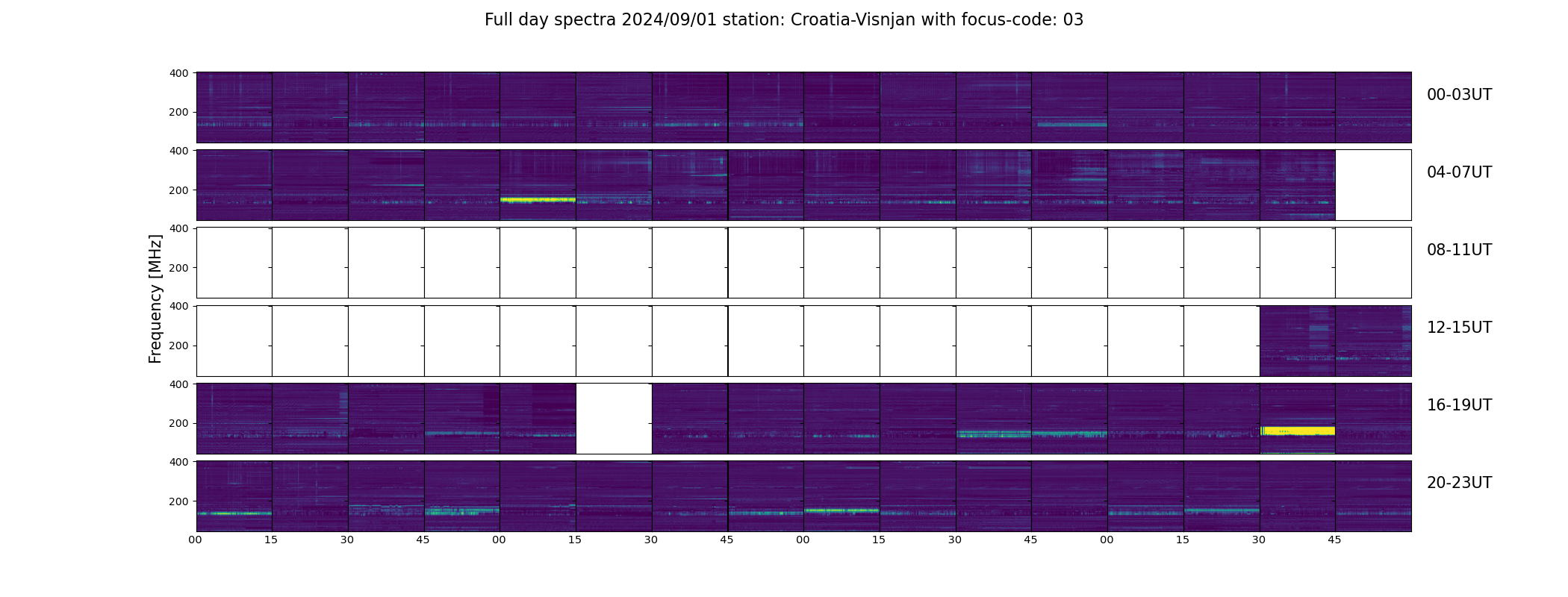 Full day spectra 2024/09/01 station: Croatia-Visnjan with focus-code: 03

Frequency [MHz]

400
200
00-03UT

400
200
04-07UT

400
200
08-11UT

400
200
12-15UT

400
200
16-19UT

400
200
20-23UT

00 15 30 45 00 15 30 45 00 15 30 45 00 15 30 45